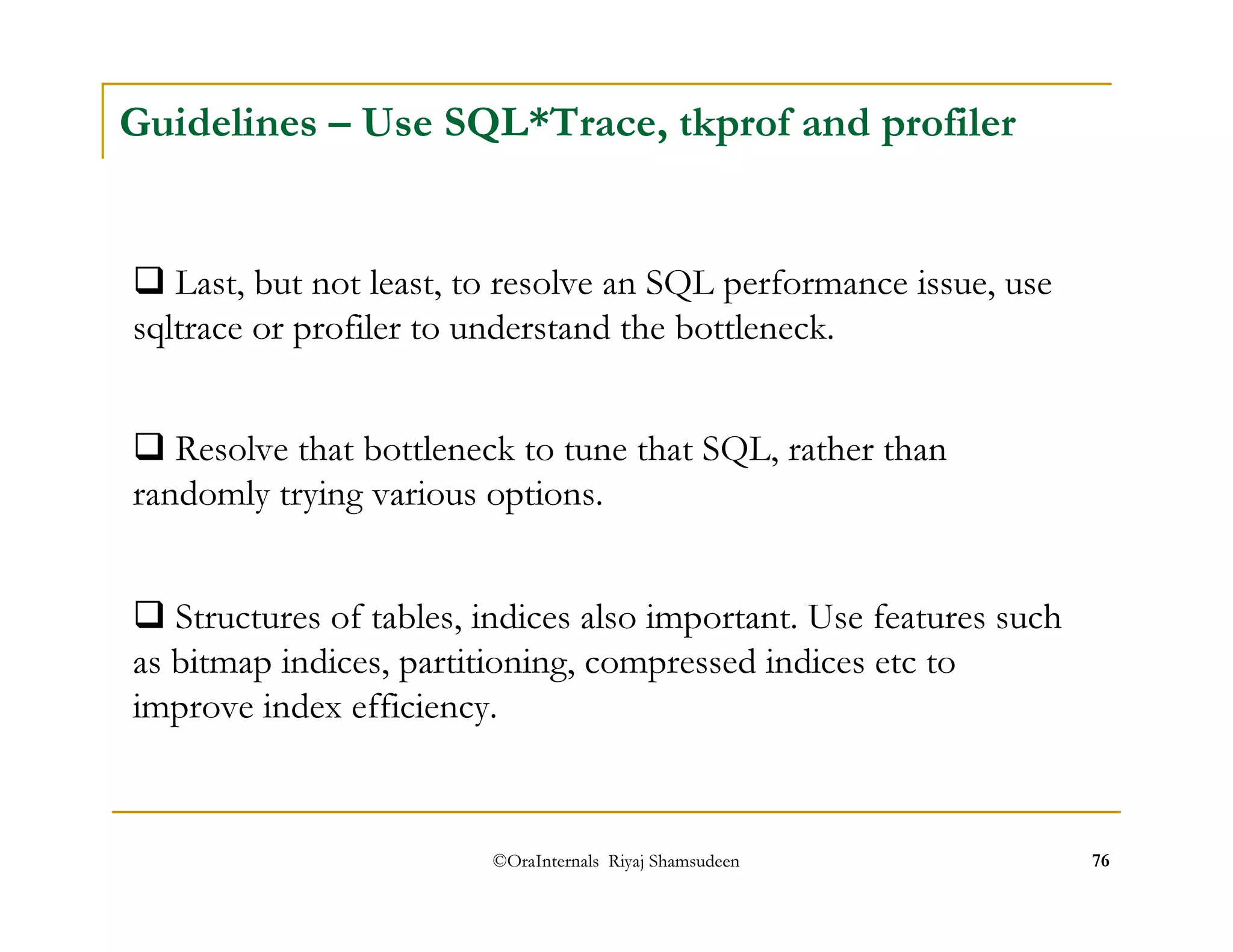 Guidelines – Use SQL*Trace, tkprof and profiler

❑ Last, but not least, to resolve an SQL performance issue, use sqltrace or profiler to understand the bottleneck.

❑ Resolve that bottleneck to tune that SQL, rather than randomly trying various options.

❑ Structures of tables, indices also important. Use features such as bitmap indices, partitioning, compressed indices etc to improve index efficiency.

©OraInternals Riyaj Shamsudeen 76